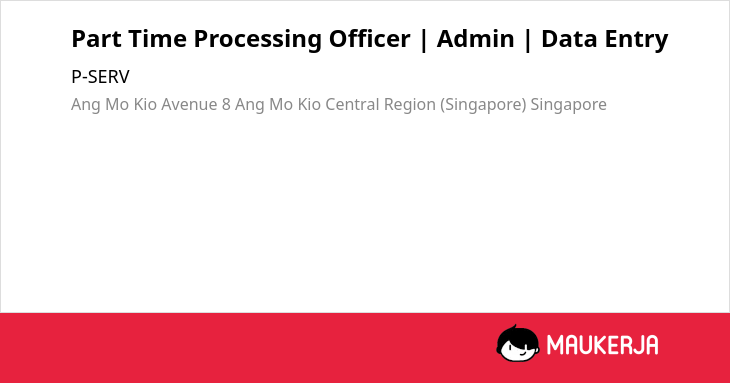 Part Time Processing Officer | Admin | Data Entry

P-SERV

Ang Mo Kio Avenue 8 Ang Mo Kio Central Region (Singapore) Singapore

MAUKERJA